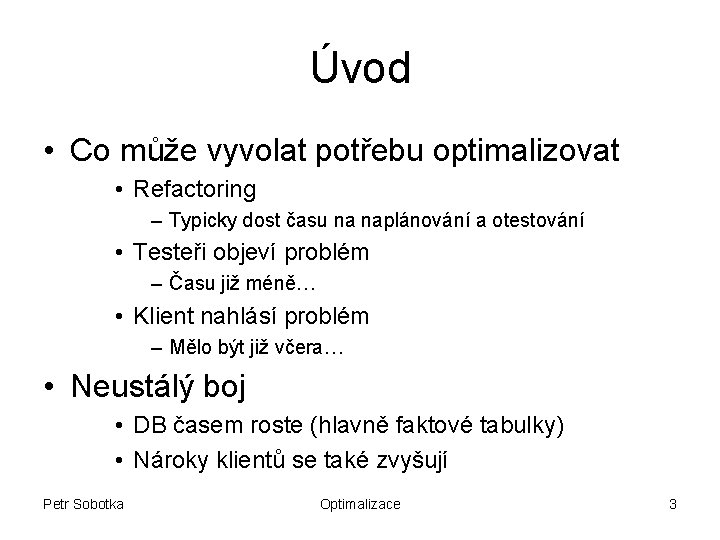 Úvod

• Co může vyvolat potřebu optimalizovat
  • Refactoring
    – Typicky dost času na naplánování a otestování
  • Testeři objeví problém
    – Času již méně…
  • Klient nahlásí problém
    – Mělo být již včera…
• Neustálý boj
  • DB časem roste (hlavně faktové tabulky)
  • Nároky klientů se také zvyšují

Petr Sobotka
Optimalizace
3